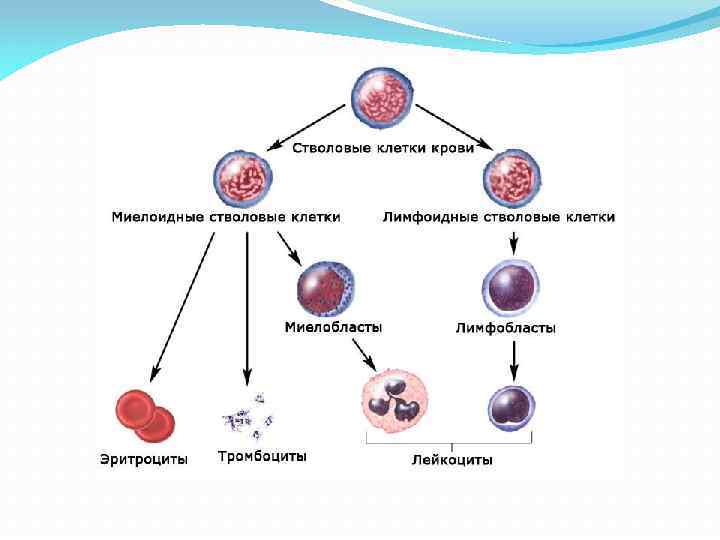 Стволовые клетки крови

Миелоидные стволовые клетки

Лимфоидные стволовые клетки

Миелобласты

Лимфобласты

Эритроциты

Тромбоциты

Лейкоциты